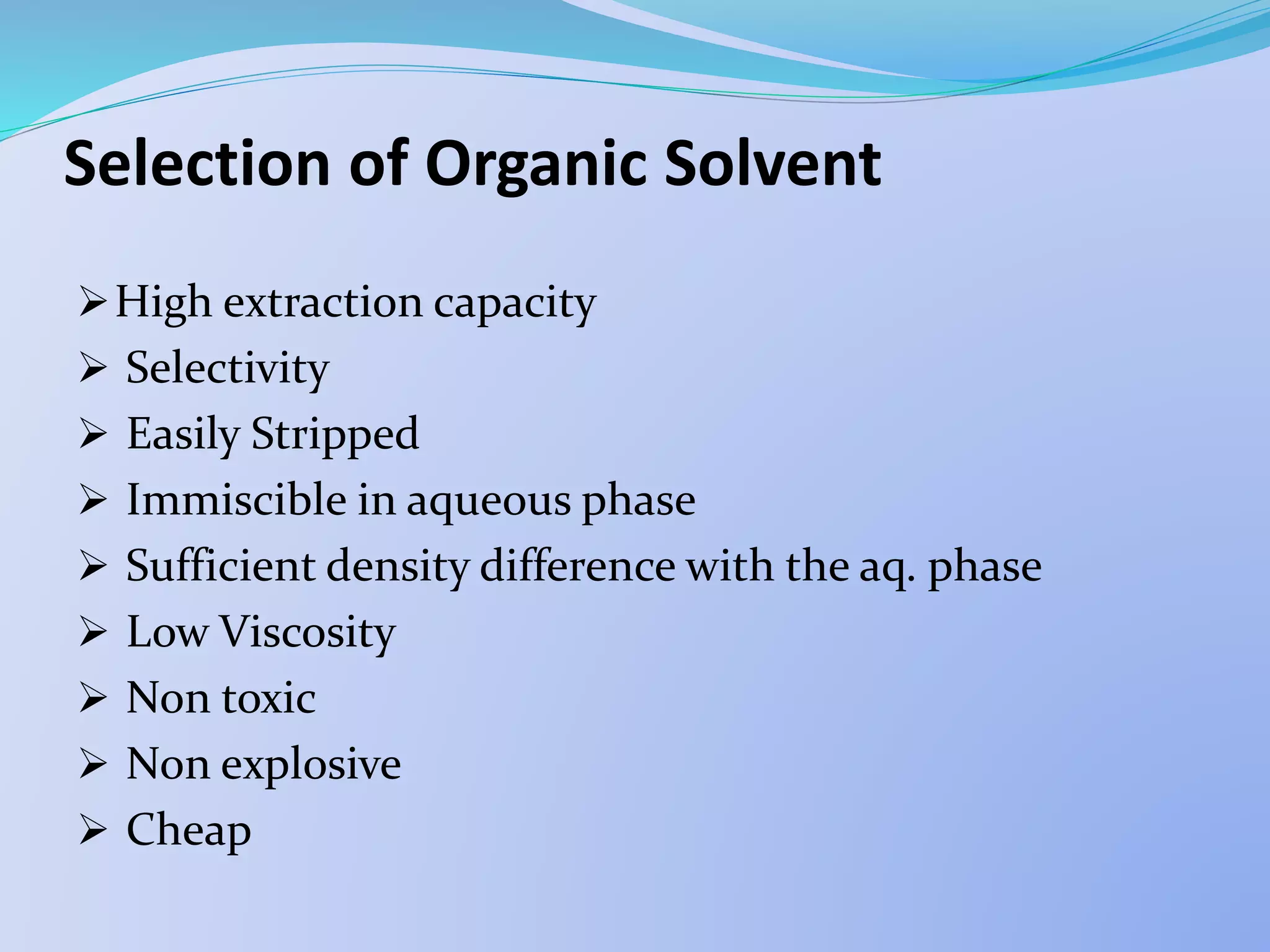 Selection of Organic Solvent

➢ High extraction capacity
➢ Selectivity
➢ Easily Stripped
➢ Immiscible in aqueous phase
➢ Sufficient density difference with the aq. phase
➢ Low Viscosity
➢ Non toxic
➢ Non explosive
➢ Cheap